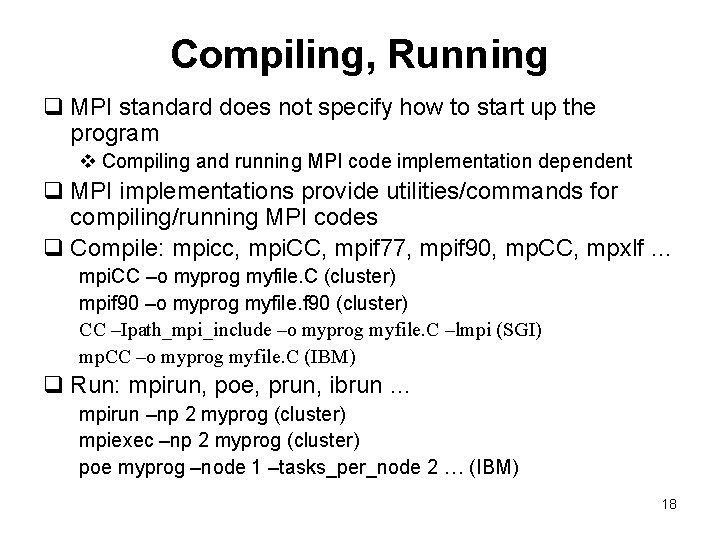 Compiling, Running

❑ MPI standard does not specify how to start up the program

❖ Compiling and running MPI code implementation dependent

❑ MPI implementations provide utilities/commands for compiling/running MPI codes

❑ Compile: mpicc, mpiCC, mpif77, mpif90, mpCC, mpxlf …

mpiCC –o myprog myfile.C (cluster)

mpif90 –o myprog myfile.f90 (cluster)

CC –Ipath_mpi_include –o myprog myfile.C –lmpi (SGI)

mpCC –o myprog myfile.C (IBM)

❑ Run: mpirun, poe, prun, ibrun …

mpirun –np 2 myprog (cluster)

mpiexec –np 2 myprog (cluster)

poe myprog –node 1 –tasks_per_node 2 … (IBM)

18